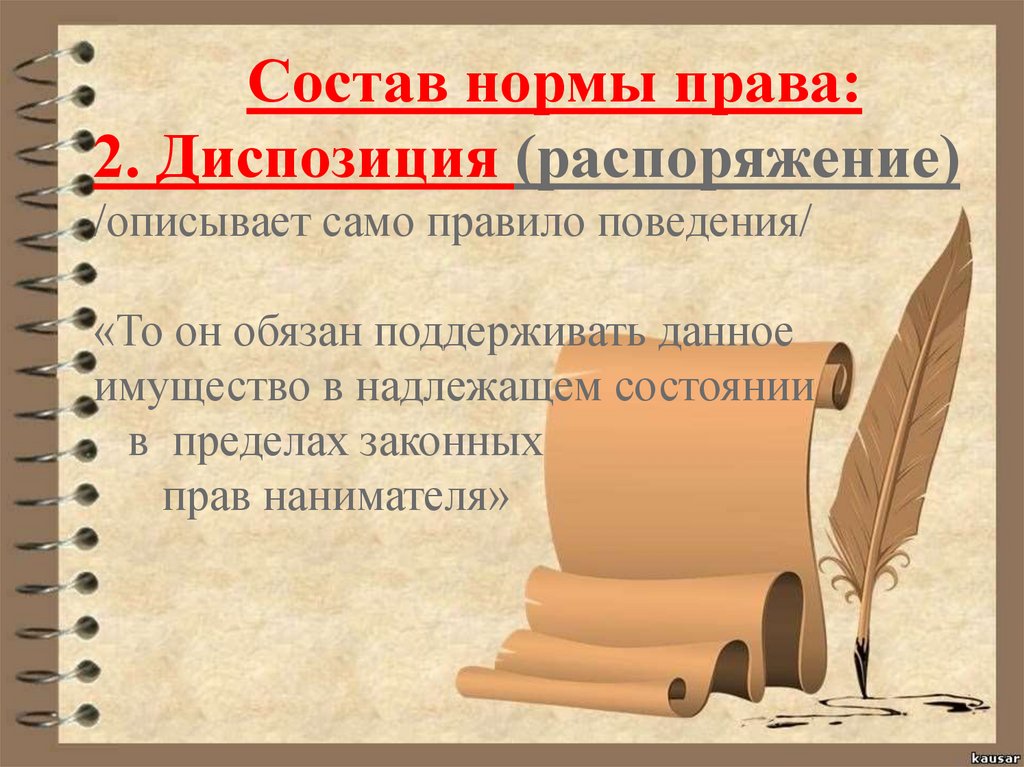 Состав нормы права:
2. Диспозиция (распоряжение)
/описывает само правило поведения/

«То он обязан поддерживать данное имущество в надлежащем состоянии в пределах законных прав нанимателя»

kausar